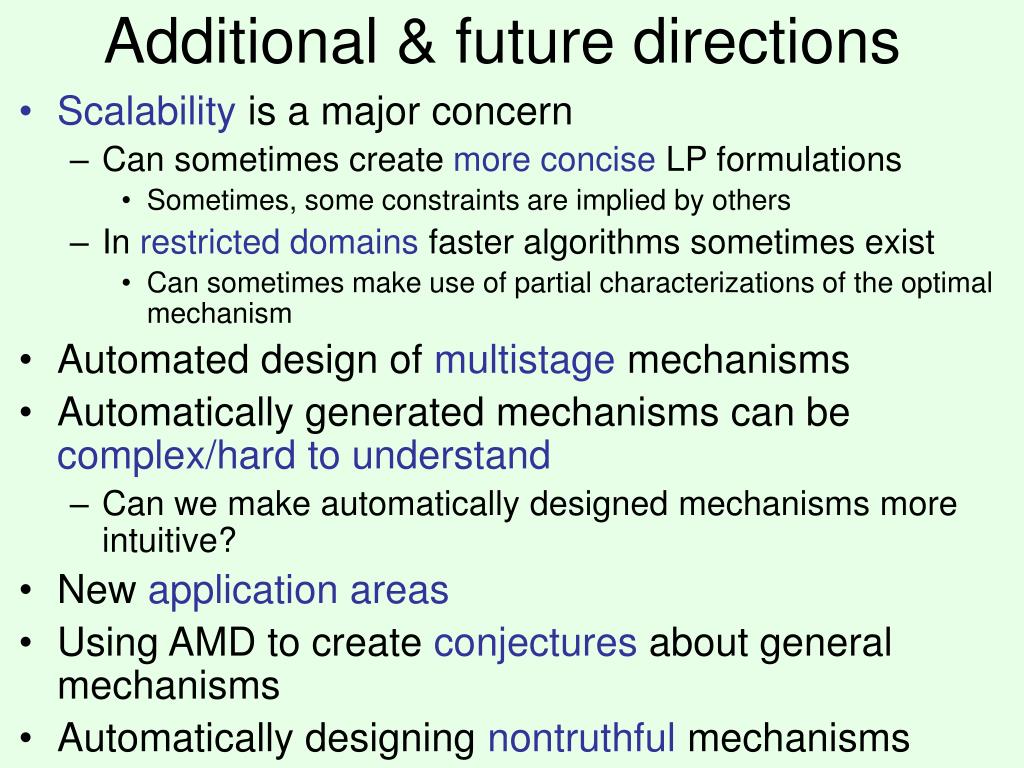 Additional & future directions

• Scalability is a major concern
– Can sometimes create more concise LP formulations
• Sometimes, some constraints are implied by others
– In restricted domains faster algorithms sometimes exist
• Can sometimes make use of partial characterizations of the optimal mechanism
• Automated design of multistage mechanisms
• Automatically generated mechanisms can be complex/hard to understand
– Can we make automatically designed mechanisms more intuitive?
• New application areas
• Using AMD to create conjectures about general mechanisms
• Automatically designing nontruthful mechanisms